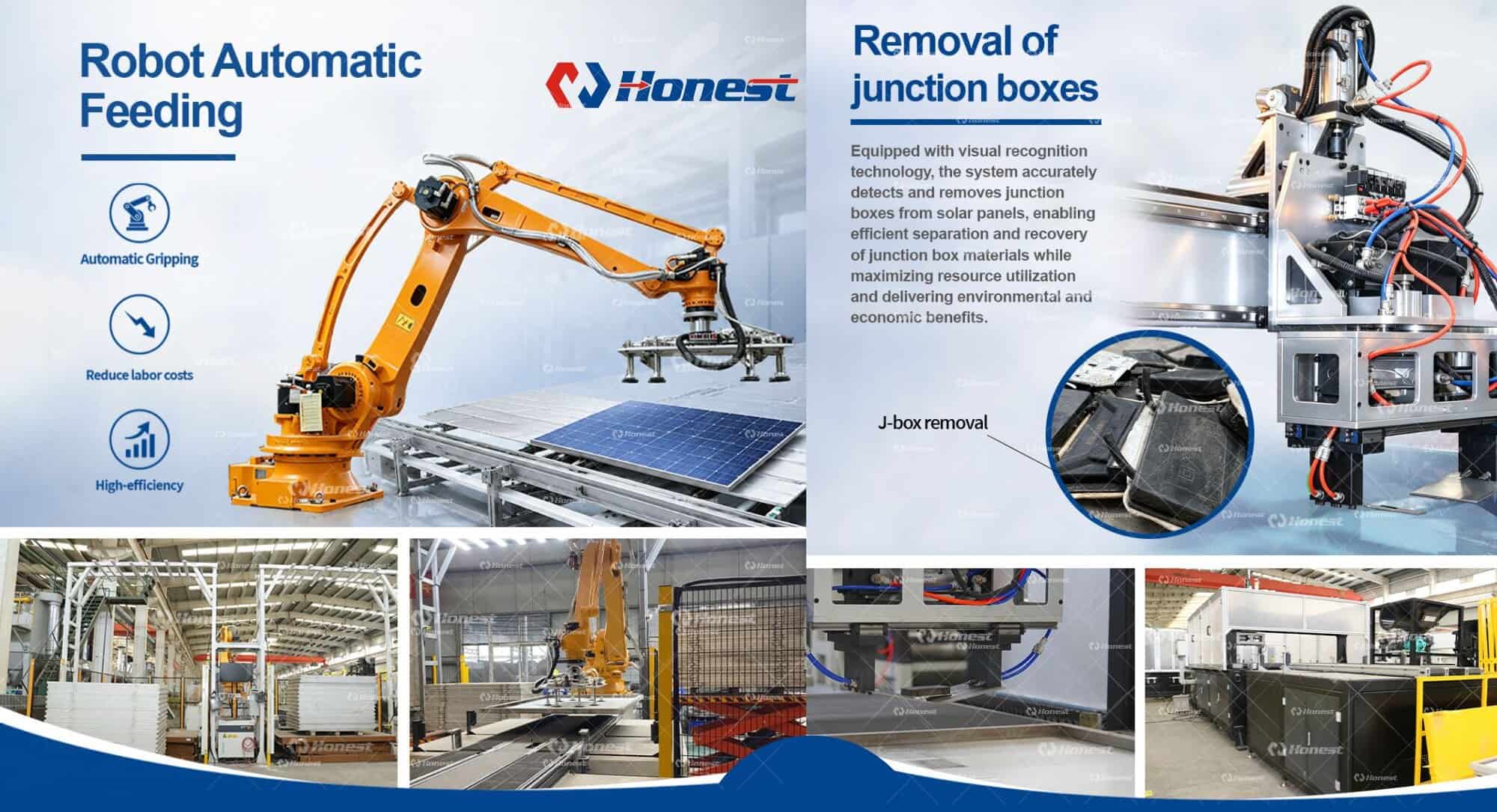 Robot Automatic Feeding

Honest

Automatic Gripping

Reduce labor costs

High-efficiency

Removal of junction boxes

Equipped with visual recognition technology, the system accurately detects and removes junction boxes from solar panels, enabling efficient separation and recovery of junction box materials while maximizing resource utilization and delivering environmental and economic benefits.

J-box removal